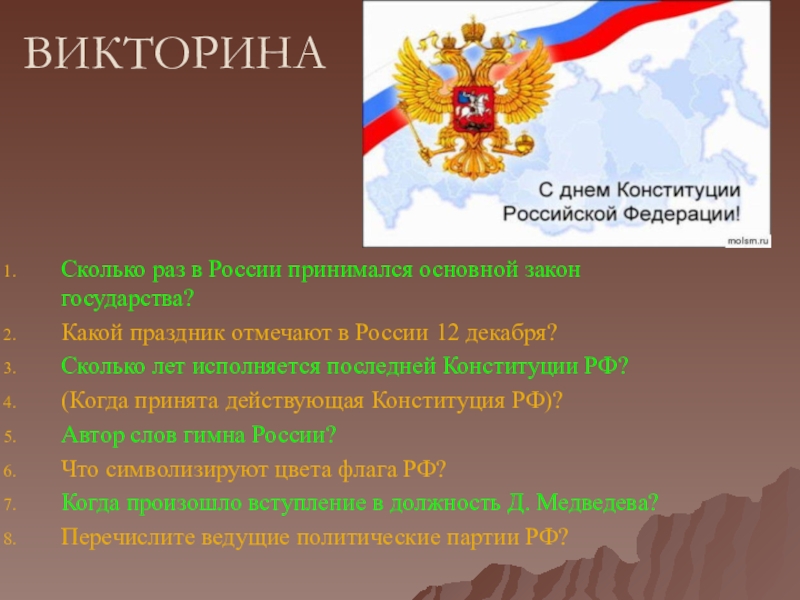 ВИКТОРИНА

С днем Конституции Российской Федерации!

molsm.ru

1. Сколько раз в России принимался основной закон государства?
2. Какой праздник отмечают в России 12 декабря?
3. Сколько лет исполняется последней Конституции РФ?
4. (Когда принята действующая Конституция РФ)?
5. Автор слов гимна России?
6. Что символизируют цвета флага РФ?
7. Когда произошло вступление в должность Д. Медведева?
8. Перечислите ведущие политические партии РФ?